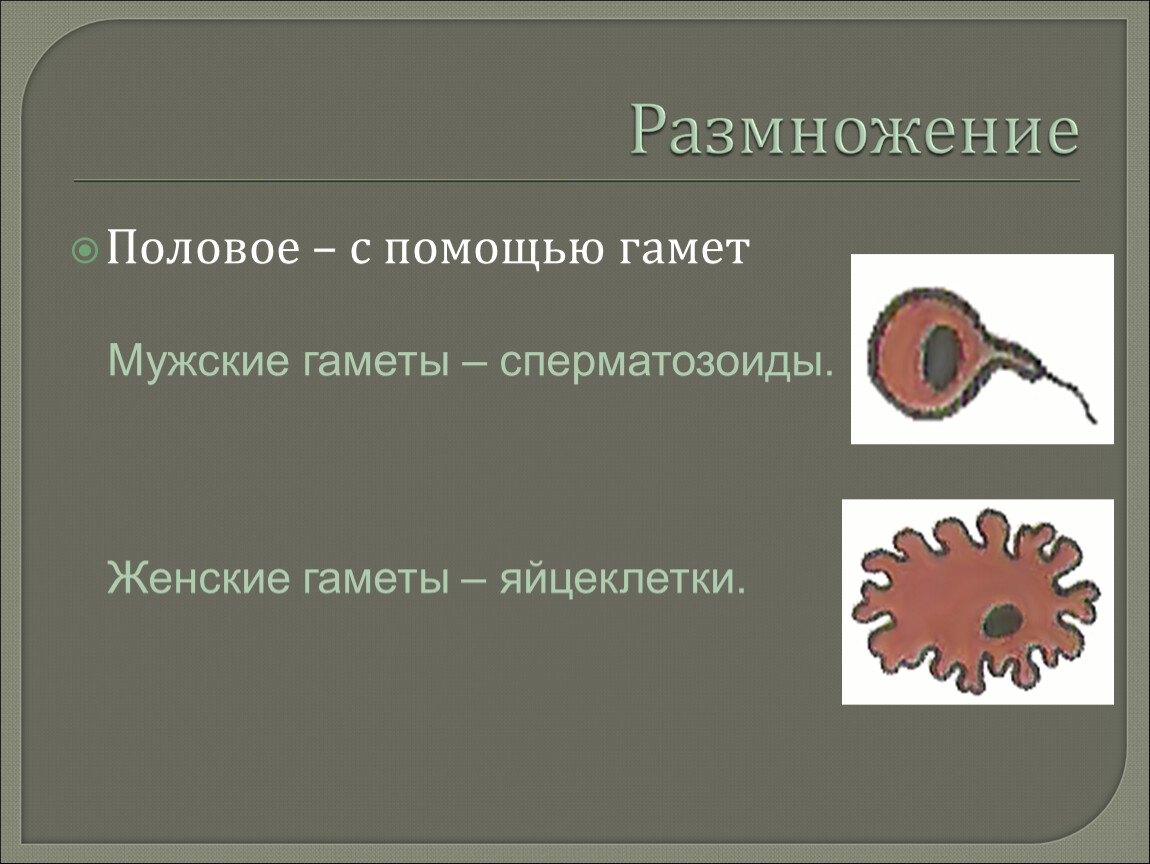 Размножение

Половое – с помощью гамет

Мужские гаметы – сперматозоиды.

Женские гаметы – яйцеклетки.